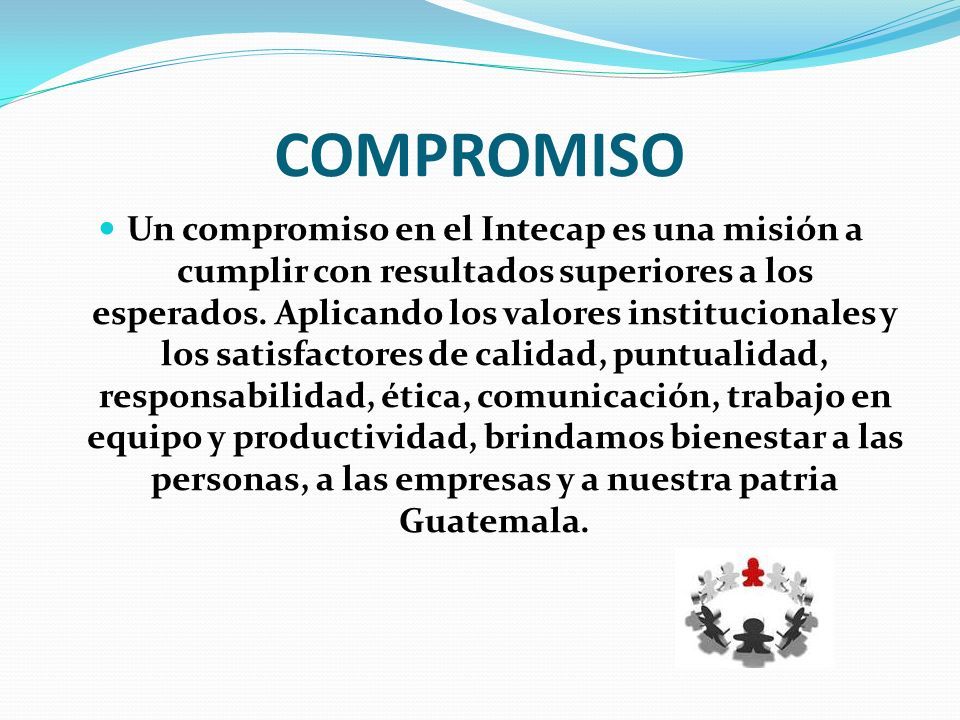 COMPROMISO

Un compromiso en el Intecap es una misión a cumplir con resultados superiores a los esperados. Aplicando los valores institucionales y los satisfactores de calidad, puntualidad, responsabilidad, ética, comunicación, trabajo en equipo y productividad, brindamos bienestar a las personas, a las empresas y a nuestra patria Guatemala.